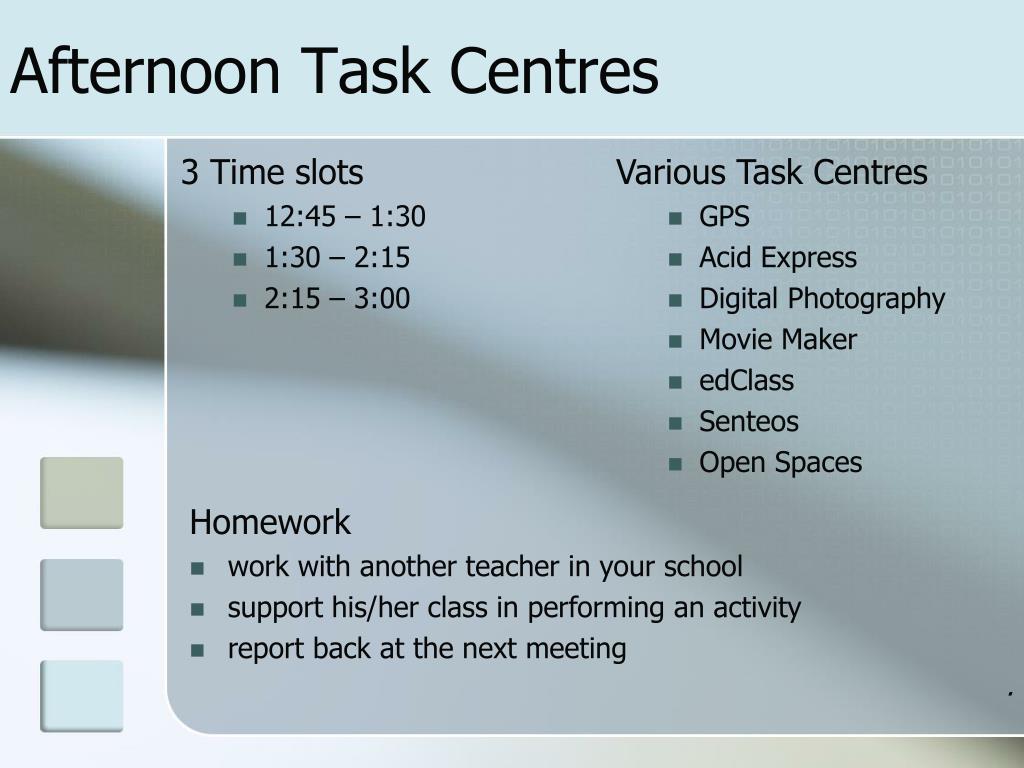 Afternoon Task Centres

3 Time slots
- 12:45 – 1:30
- 1:30 – 2:15
- 2:15 – 3:00

Various Task Centres
- GPS
- Acid Express
- Digital Photography
- Movie Maker
- edClass
- Senteos
- Open Spaces

Homework
- work with another teacher in your school
- support his/her class in performing an activity
- report back at the next meeting

.